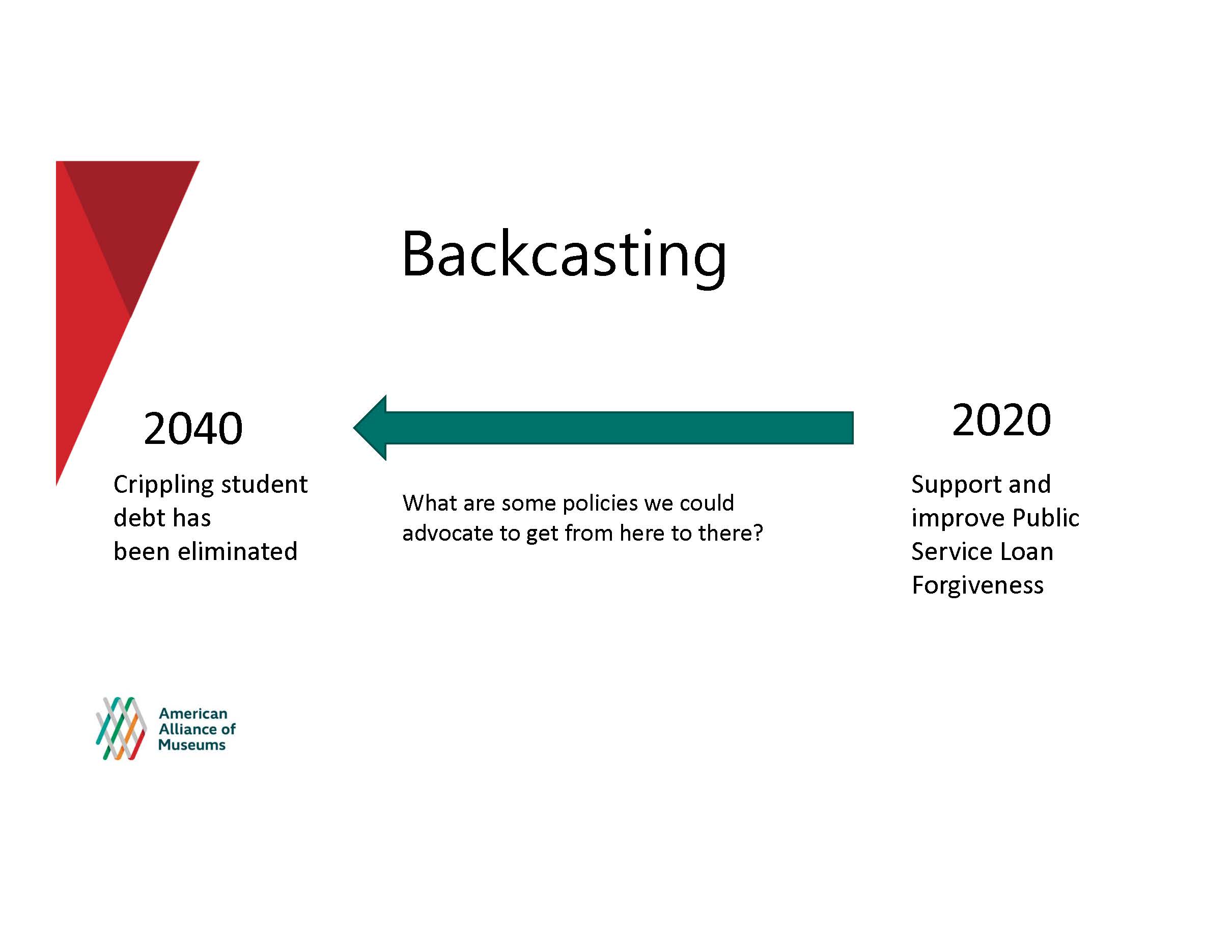 Backcasting

2040

Crippling student debt has been eliminated

What are some policies we could advocate to get from here to there?

2020

Support and improve Public Service Loan Forgiveness

American Alliance of Museums